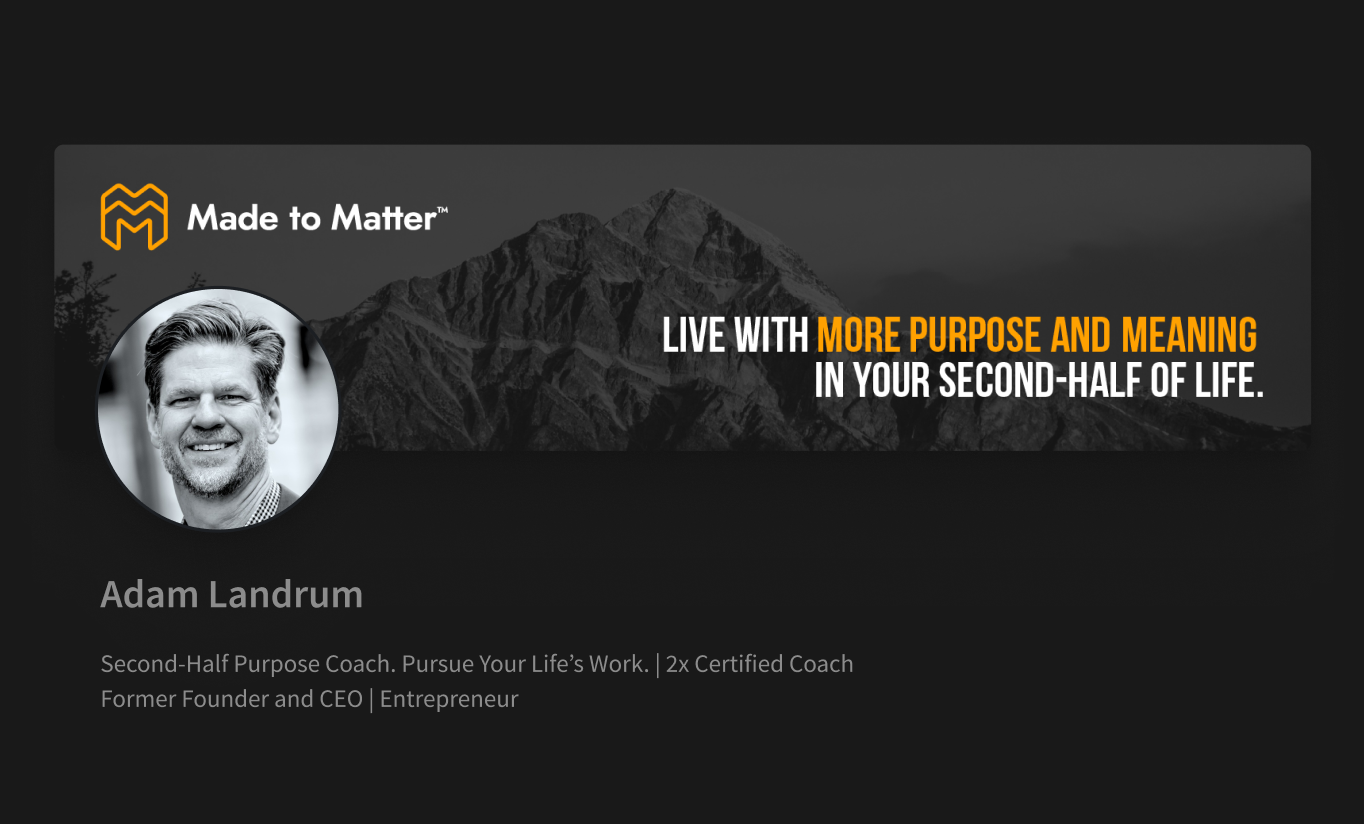 Made to Matter™

LIVE WITH MORE PURPOSE AND MEANING IN YOUR SECOND-HALF OF LIFE.

Adam Landrum

Second-Half Purpose Coach. Pursue Your Life's Work. | 2x Certified Coach Former Founder and CEO | Entrepreneur